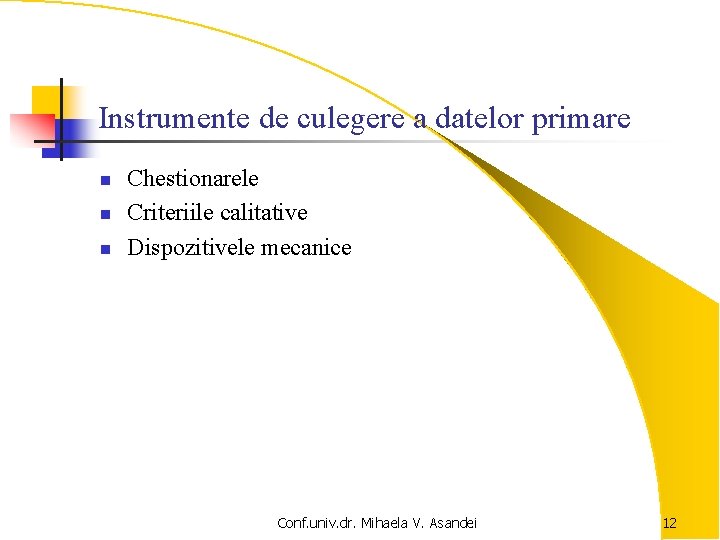 Instrumente de culegere a datelor primare

- Chestionarele
- Criteriile calitative
- Dispozitivele mecanice

Conf.univ.dr. Mihaela V. Asandei

12